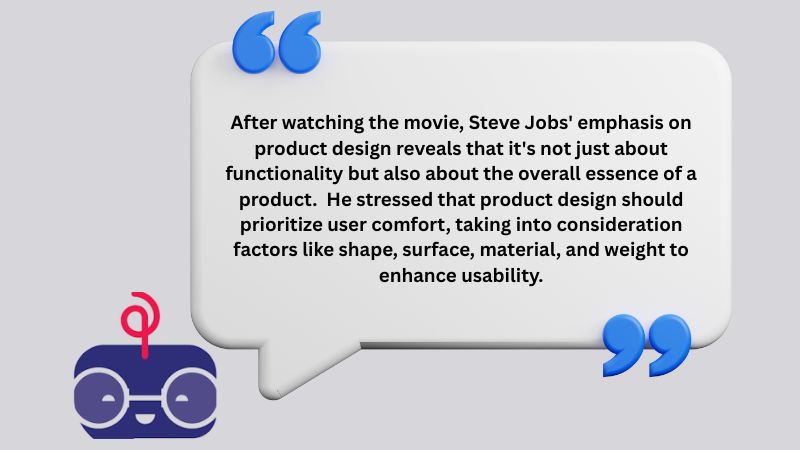 After watching the movie, Steve Jobs' emphasis on product design reveals that it's not just about functionality but also about the overall essence of a product. He stressed that product design should prioritize user comfort, taking into consideration factors like shape, surface, material, and weight to enhance usability.